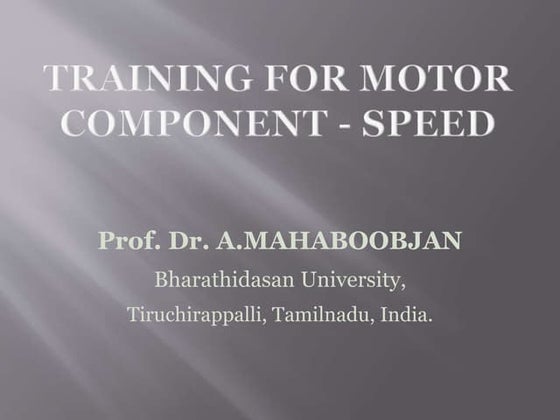 TRAINING FOR MOTOR COMPONENT - SPEED

Prof. Dr. A.MAHABOOBJAN

Bharathidasan University,

Tiruchirappalli, Tamilnadu, India.